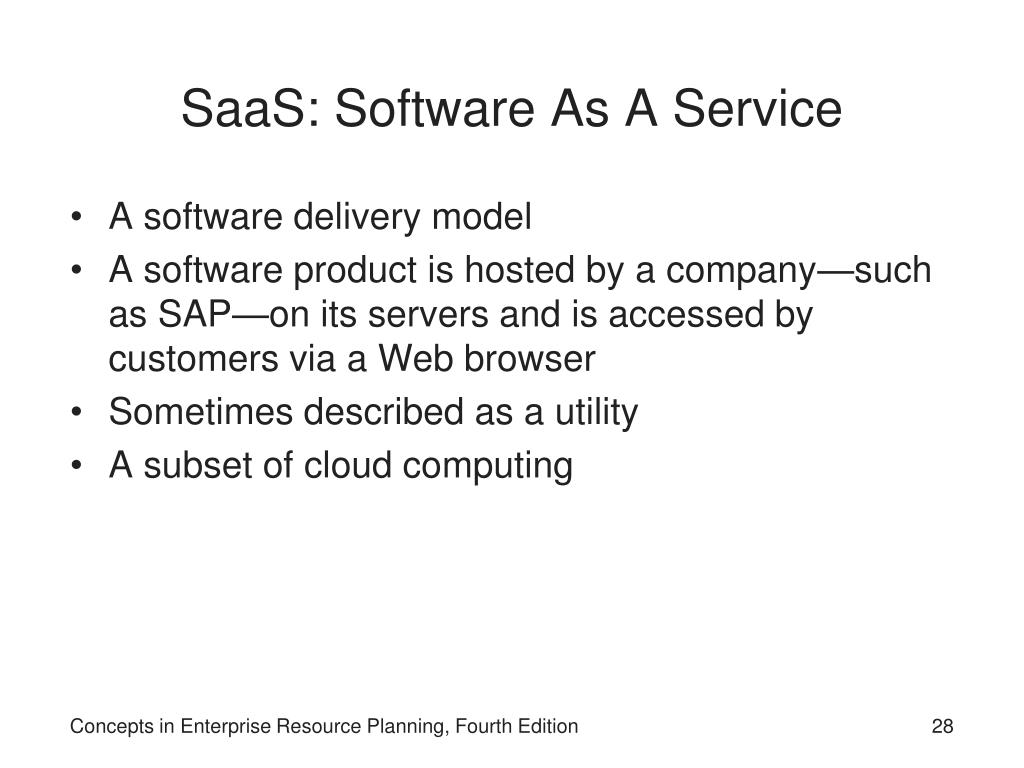 SaaS: Software As A Service

• A software delivery model
• A software product is hosted by a company—such as SAP—on its servers and is accessed by customers via a Web browser
• Sometimes described as a utility
• A subset of cloud computing

Concepts in Enterprise Resource Planning, Fourth Edition

28